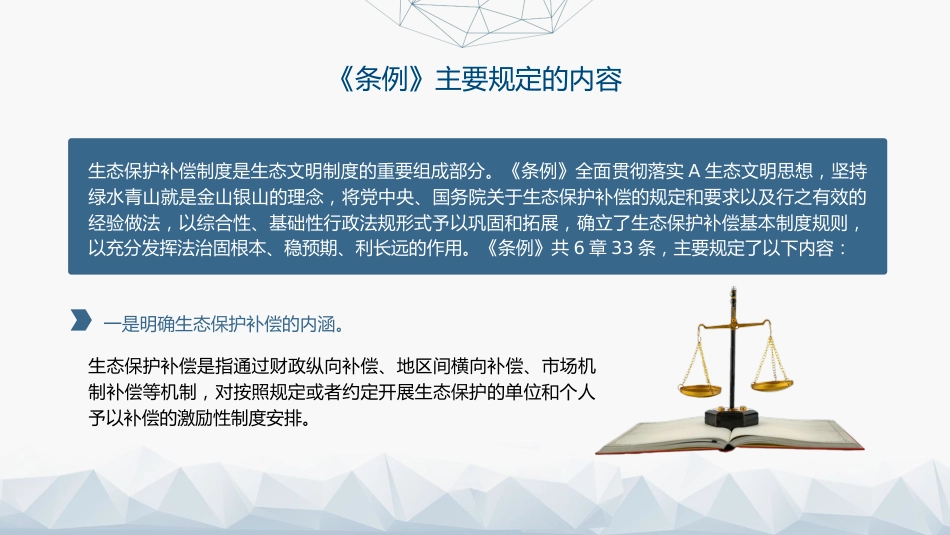 《条例》主要规定的内容

生态保护补偿制度是生态文明制度的重要组成部分。《条例》全面贯彻落实 A 生态文明思想，坚持绿水青山就是金山银山的理念，将党中央、国务院关于生态保护补偿的规定和要求以及行之有效的经验做法，以综合性、基础性行政法规形式予以巩固和拓展，确立了生态保护补偿基本制度规则，以充分发挥法治固根本、稳预期、利长远的作用。《条例》共 6 章 33 条，主要规定了以下内容：

一是明确生态保护补偿的内涵。

生态保护补偿是指通过财政纵向补偿、地区间横向补偿、市场机制补偿等机制，对按照规定或者约定开展生态保护的单位和个人予以补偿的激励性制度安排。